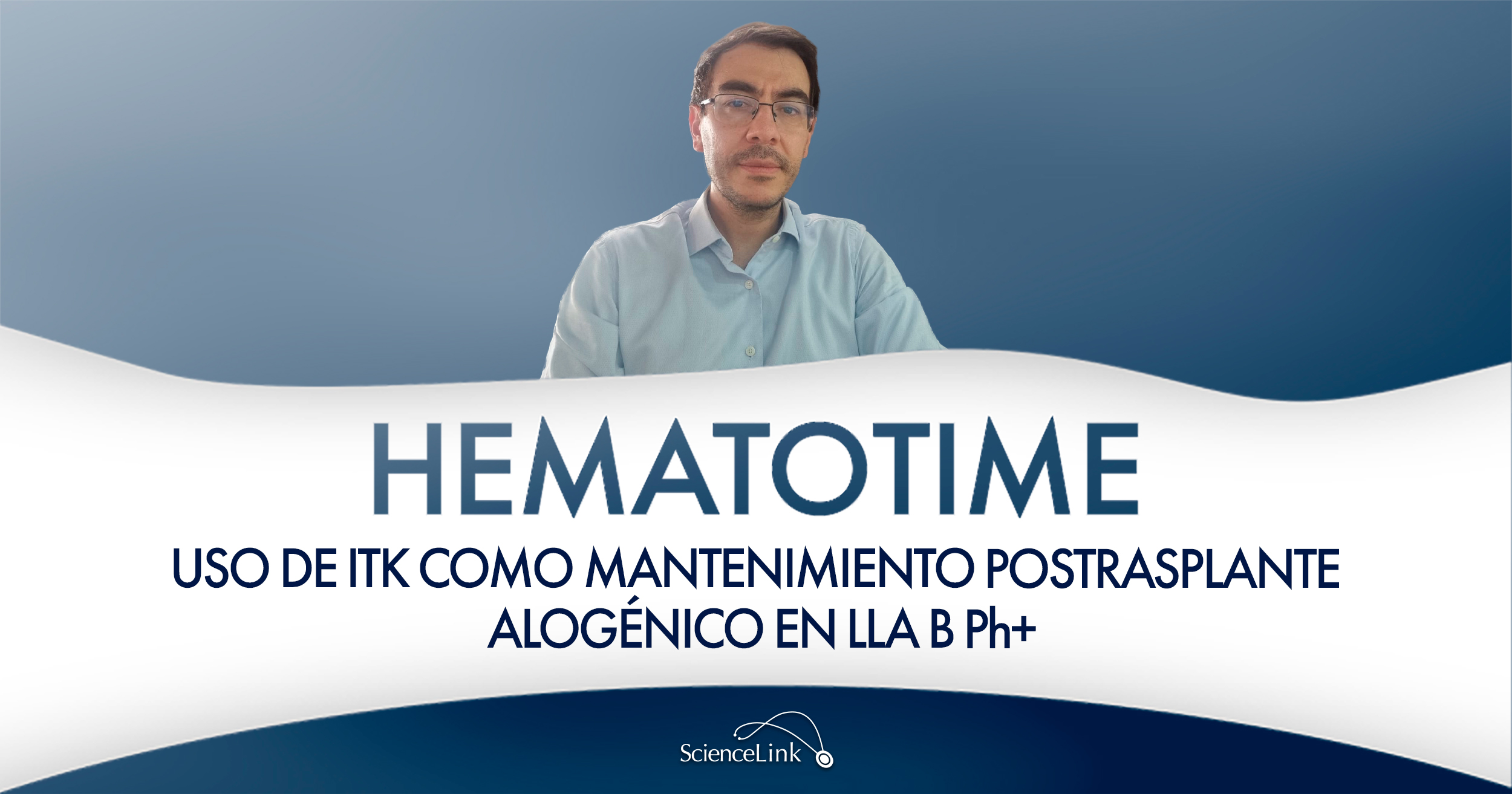 HEMATOTIME

USO DE ITK COMO MANTENIMIENTO POSTRASPLANTE ALOGÉNICO EN LLA B Ph+

ScienceLink